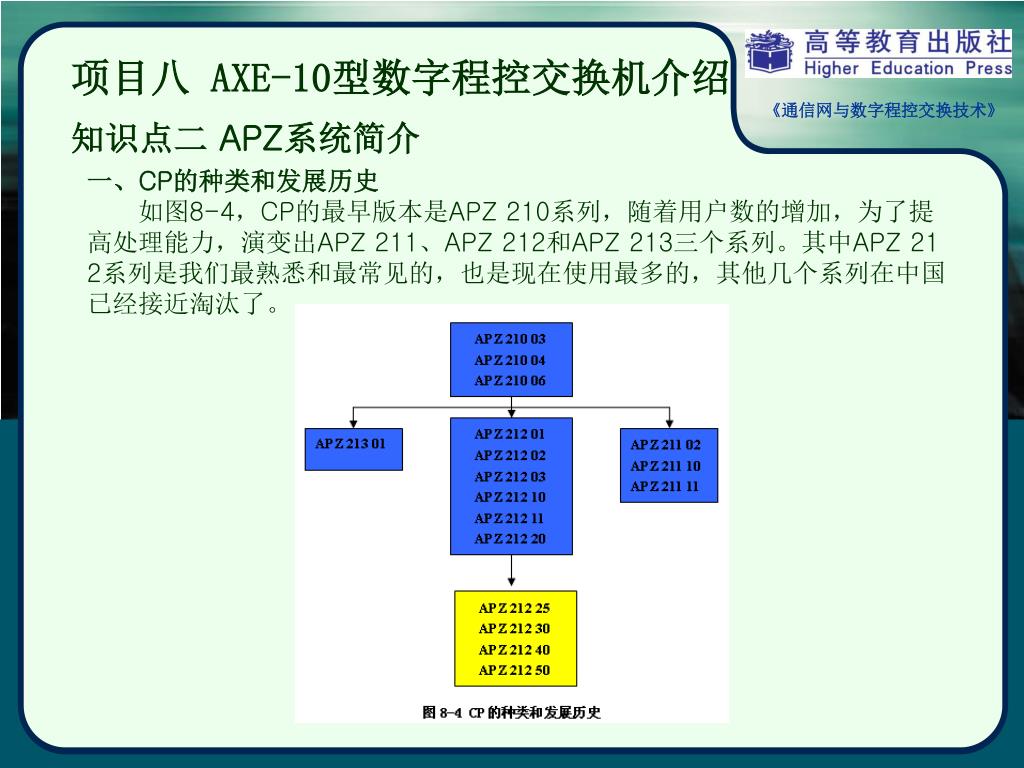 项目八 AXE-10型数字程控交换机介绍

高等教育出版社
Higher Education Press

《通信网与数字程控交换技术》

知识点二 APZ系统简介

一、CP的种类和发展历史

如图8-4，CP的最早版本是APZ 210系列，随着用户数的增加，为了提高处理能力，演变出APZ 211、APZ 212和APZ 213三个系列。其中APZ 212系列是我们最熟悉和最常见的，也是现在使用最多的，其他几个系列在中国已经接近淘汰了。

APZ 210 03
APZ 210 04
APZ 210 06

APZ 213 01

APZ 212 01
APZ 212 02
APZ 212 03
APZ 212 10
APZ 212 11
APZ 212 20

APZ 211 02
APZ 211 10
APZ 211 11

APZ 212 25
APZ 212 30
APZ 212 40
APZ 212 50

图 8-4 CP 的种类和发展历史